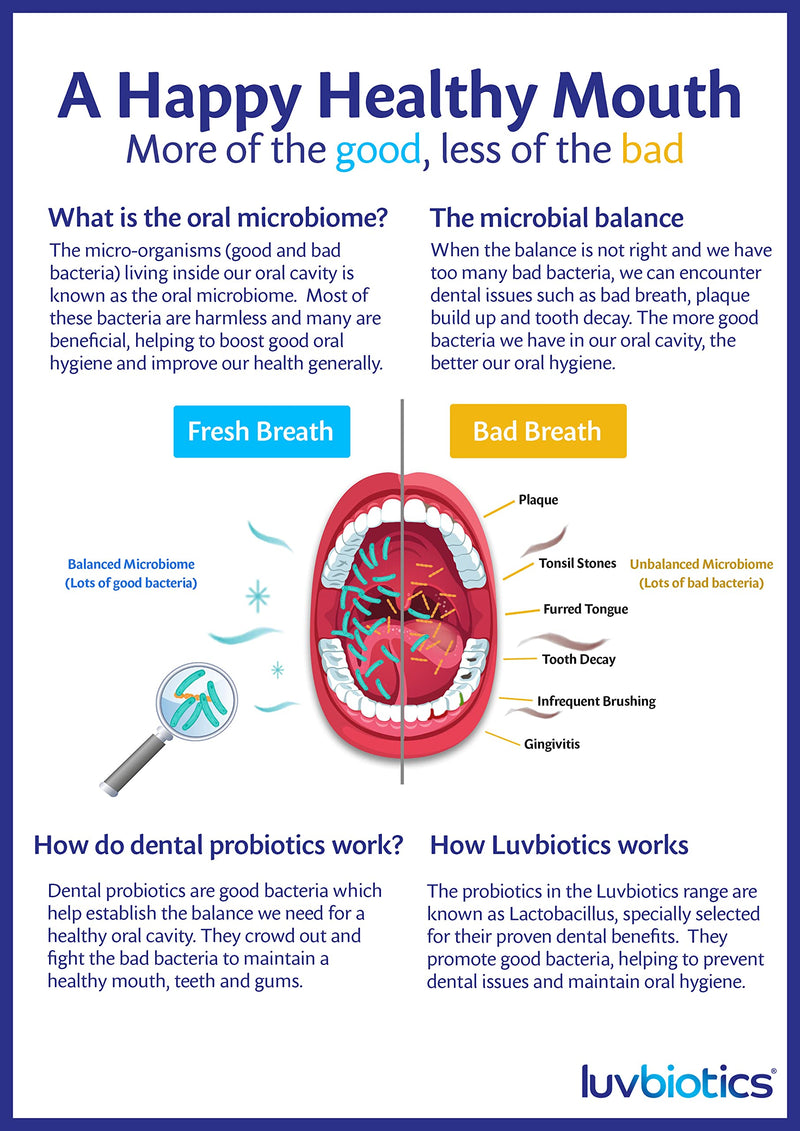 A Happy Healthy Mouth
More of the good, less of the bad

What is the oral microbiome?
The micro-organisms (good and bad bacteria) living inside our oral cavity is known as the oral microbiome. Most of these bacteria are harmless and many are beneficial, helping to boost good oral hygiene and improve our health generally.

The microbial balance
When the balance is not right and we have too many bad bacteria, we can encounter dental issues such as bad breath, plaque build up and tooth decay. The more good bacteria we have in our oral cavity, the better our oral hygiene.

Fresh Breath

Bad Breath

Balanced Microbiome
(Lots of good bacteria)

Plaque
Tonsil Stones
Furred Tongue
Tooth Decay
Infrequent Brushing
Gingivitis

Unbalanced Microbiome
(Lots of bad bacteria)

How do dental probiotics work?
Dental probiotics are good bacteria which help establish the balance we need for a healthy oral cavity. They crowd out and fight the bad bacteria to maintain a healthy mouth, teeth and gums.

How Luvbiotics works
The probiotics in the Luvbiotics range are known as Lactobacillus, specially selected for their proven dental benefits. They promote good bacteria, helping to prevent dental issues and maintain oral hygiene.

luvbiotics®